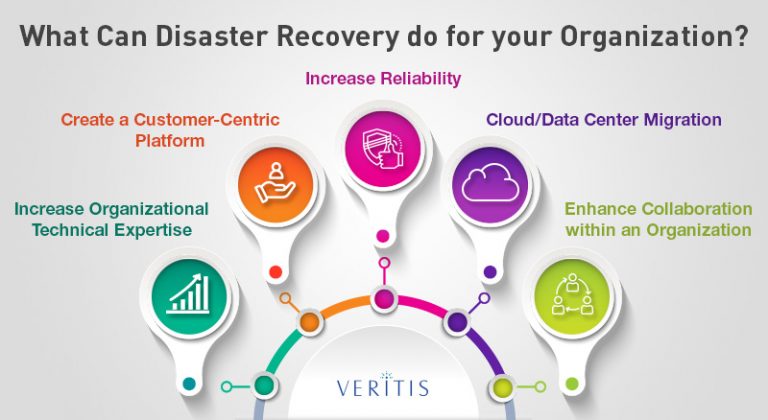 What Can Disaster Recovery do for your Organization?

Increase Reliability

Create a Customer-Centric Platform

Cloud/Data Center Migration

Increase Organizational Technical Expertise

Enhance Collaboration within an Organization

VERITIS